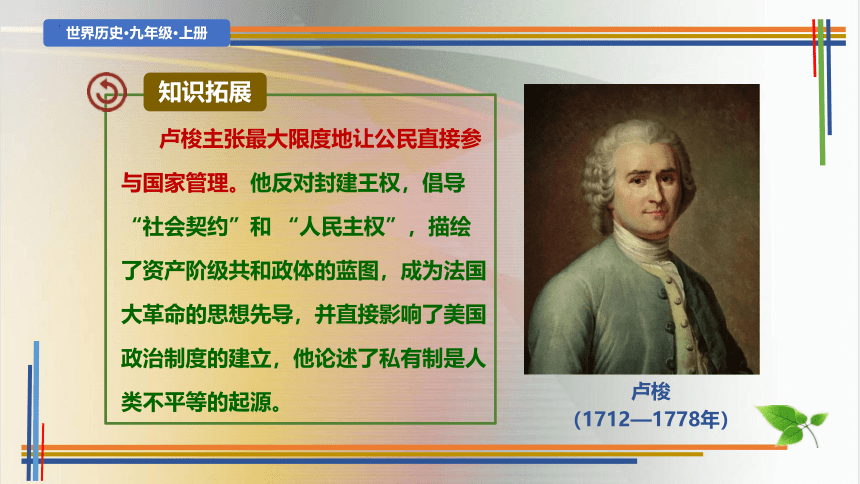 世界历史•九年级•上册

知识拓展

卢梭主张最大限度地让公民直接参与国家管理。他反对封建王权，倡导“社会契约”和 “人民主权”，描绘了资产阶级共和政体的蓝图，成为法国大革命的思想先导，并直接影响了美国政治制度的建立，他论述了私有制是人类不平等的起源。

卢梭
(1712—1778年)